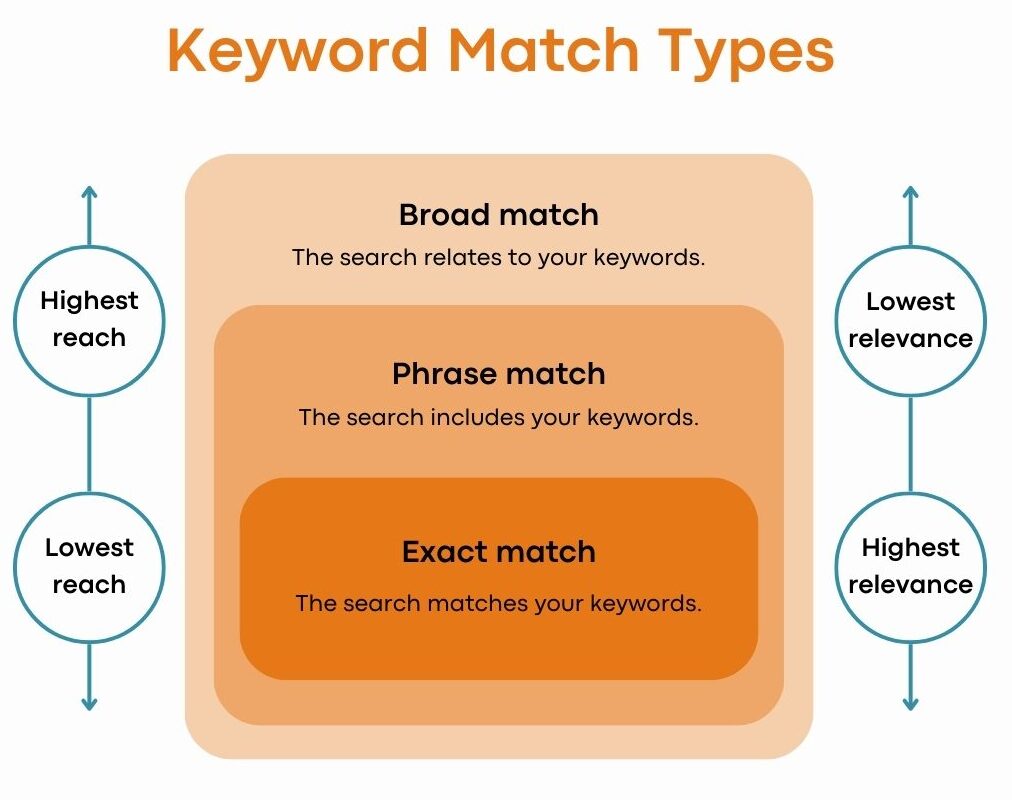 Keyword Match Types

Highest reach

Lowest reach

Broad match
The search relates to your keywords.

Phrase match
The search includes your keywords.

Exact match
The search matches your keywords.

Lowest relevance

Highest relevance